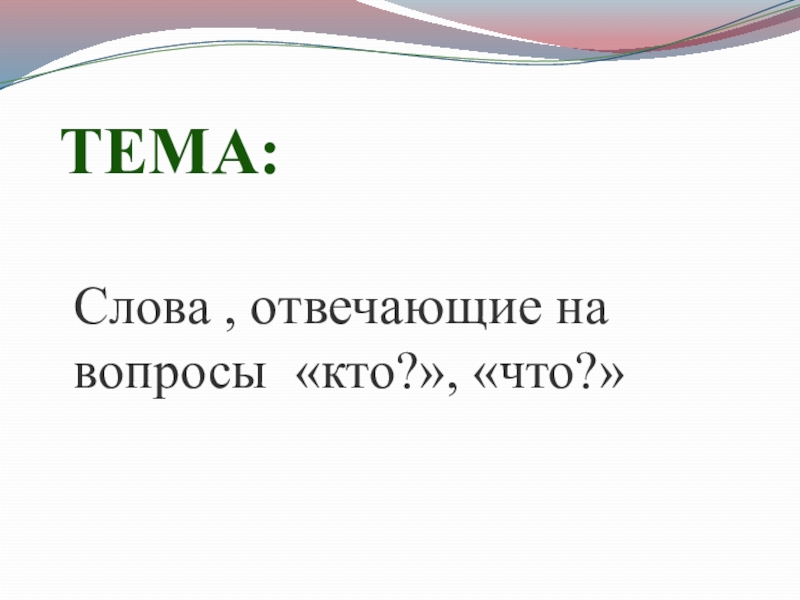 ТЕМА:

Слова , отвечающие на вопросы «кто?», «что?»